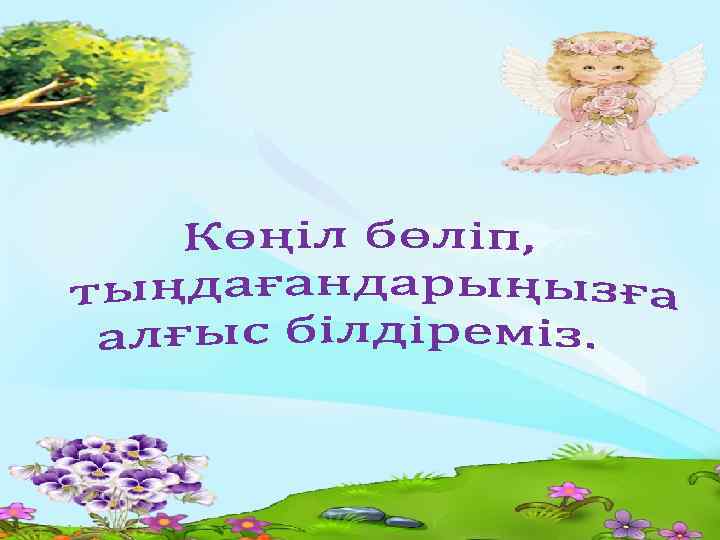 Көңіл бөліп, тыңдағандарыңызға алғыс білдіреміз.